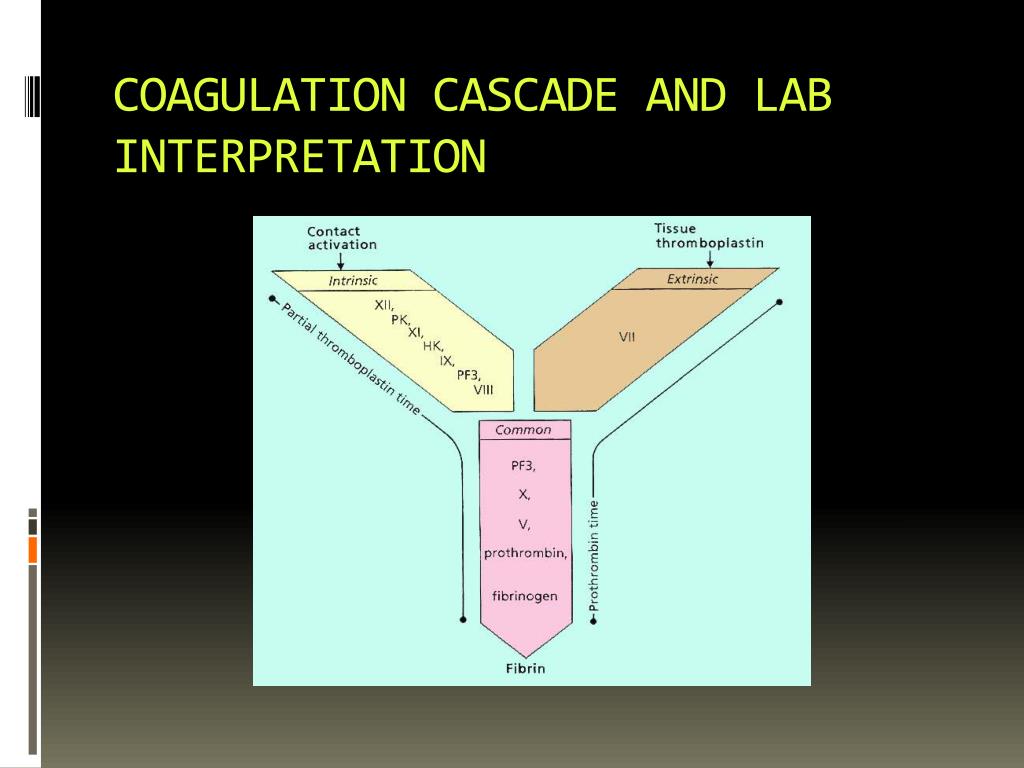 COAGULATION CASCADE AND LAB INTERPRETATION

Contact activation

Intrinsic

XII, PK, XI, HK, IX, PF3, VIII

Partial thromboplastin time

Tissue thromboplastin

Extrinsic

VII

Common

PF3, X, V, prothrombin, fibrinogen

Prothrombin time

Fibrin